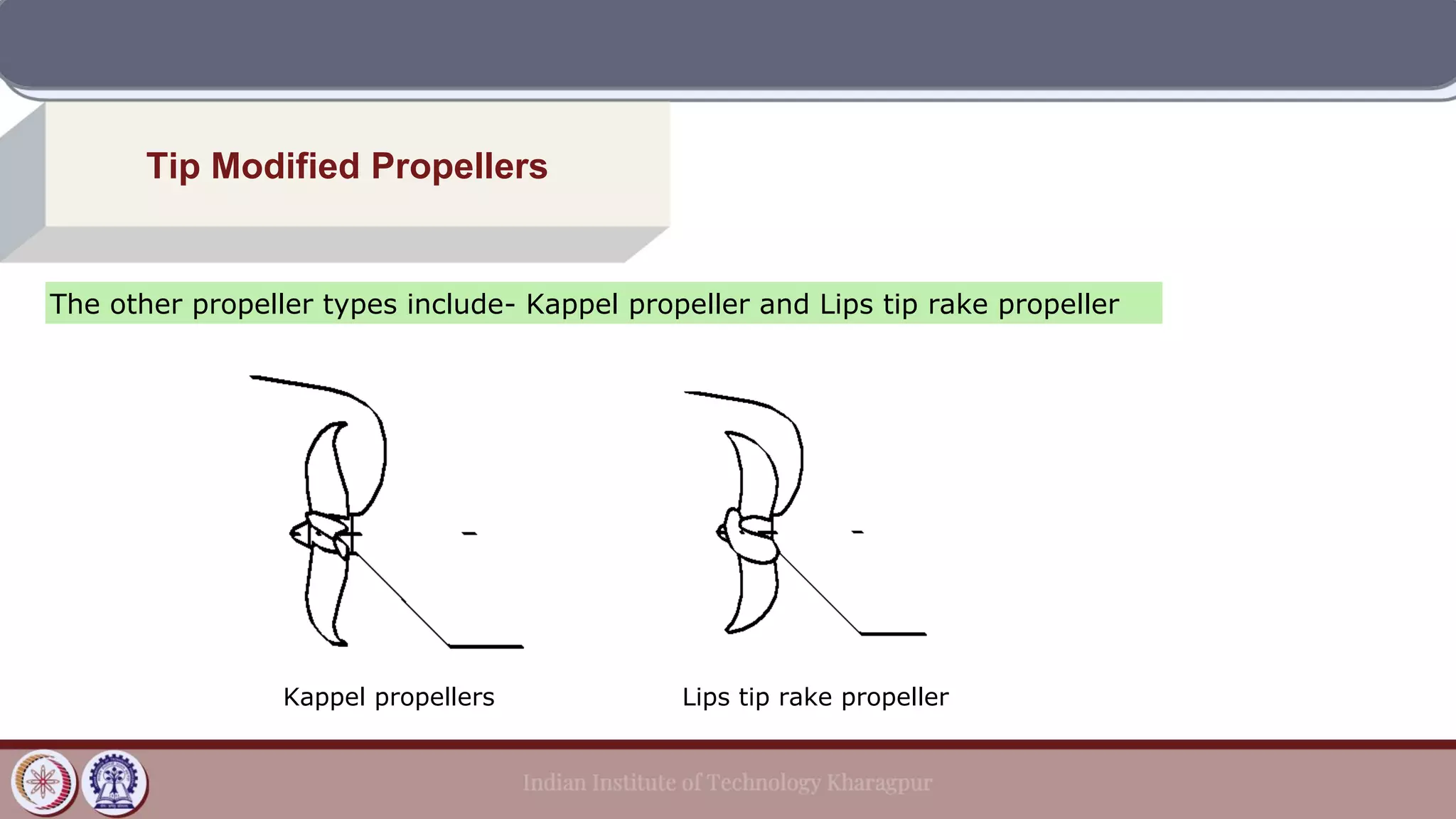 Tip Modified Propellers

The other propeller types include- Kappel propeller and Lips tip rake propeller

Kappel propellers

Lips tip rake propeller

Indian Institute of Technology Kharagpur